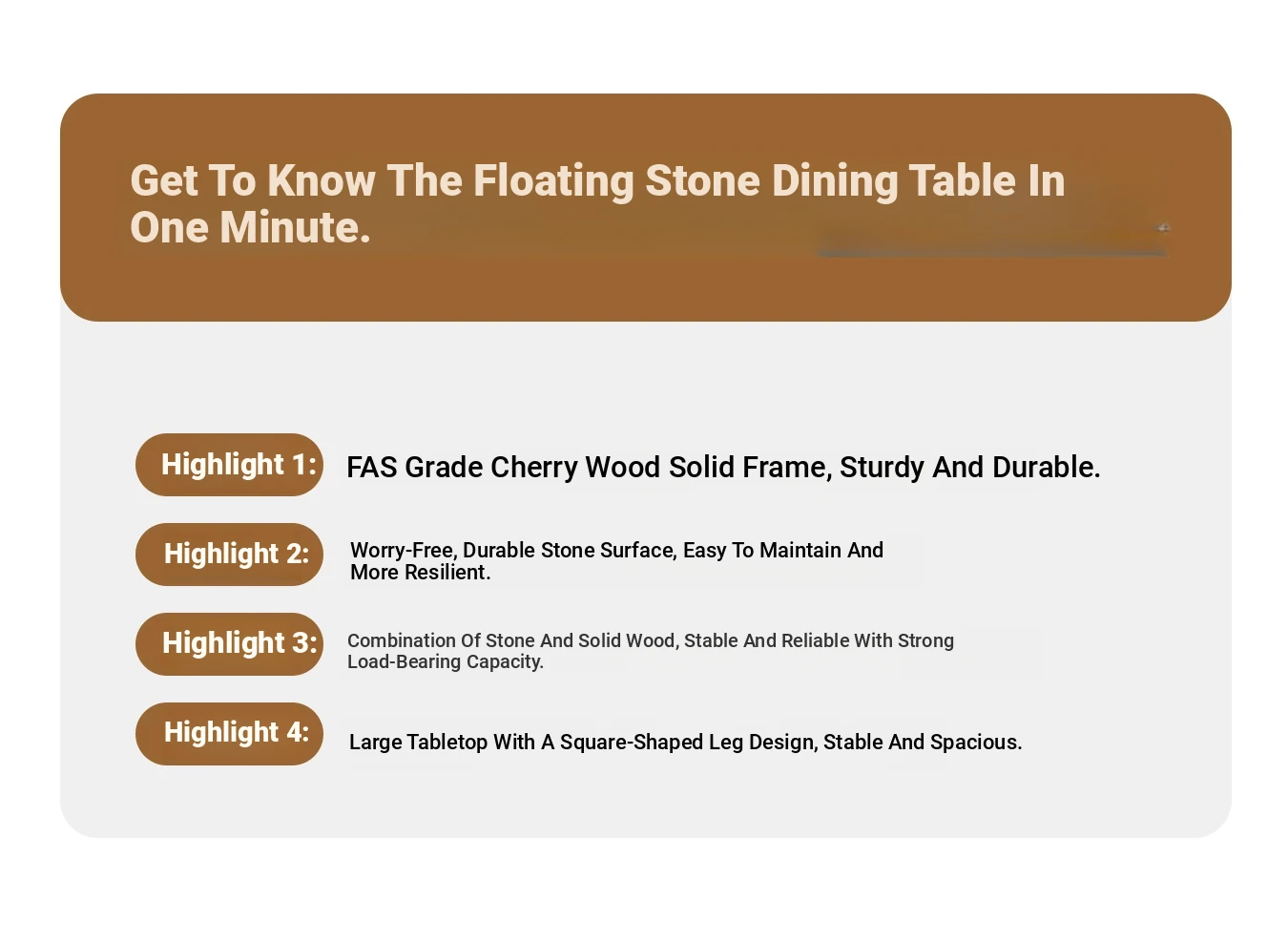 Get To Know The Floating Stone Dining Table In One Minute.

Highlight 1: FAS Grade Cherry Wood Solid Frame, Sturdy And Durable.

Highlight 2: Worry-Free, Durable Stone Surface, Easy To Maintain And More Resilient.

Highlight 3: Combination Of Stone And Solid Wood, Stable And Reliable With Strong Load-Bearing Capacity.

Highlight 4: Large Tabletop With A Square-Shaped Leg Design, Stable And Spacious.